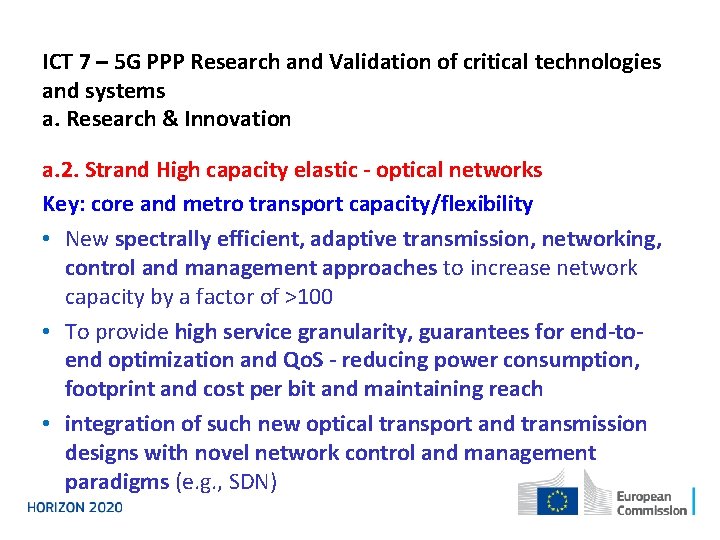 ICT 7 – 5G PPP Research and Validation of critical technologies and systems
a. Research & Innovation

a.2. Strand High capacity elastic - optical networks

Key: core and metro transport capacity/flexibility

• New spectrally efficient, adaptive transmission, networking, control and management approaches to increase network capacity by a factor of >100

• To provide high service granularity, guarantees for end-to-end optimization and QoS - reducing power consumption, footprint and cost per bit and maintaining reach

• integration of such new optical transport and transmission designs with novel network control and management paradigms (e.g., SDN)

HORIZON 2020

European Commission